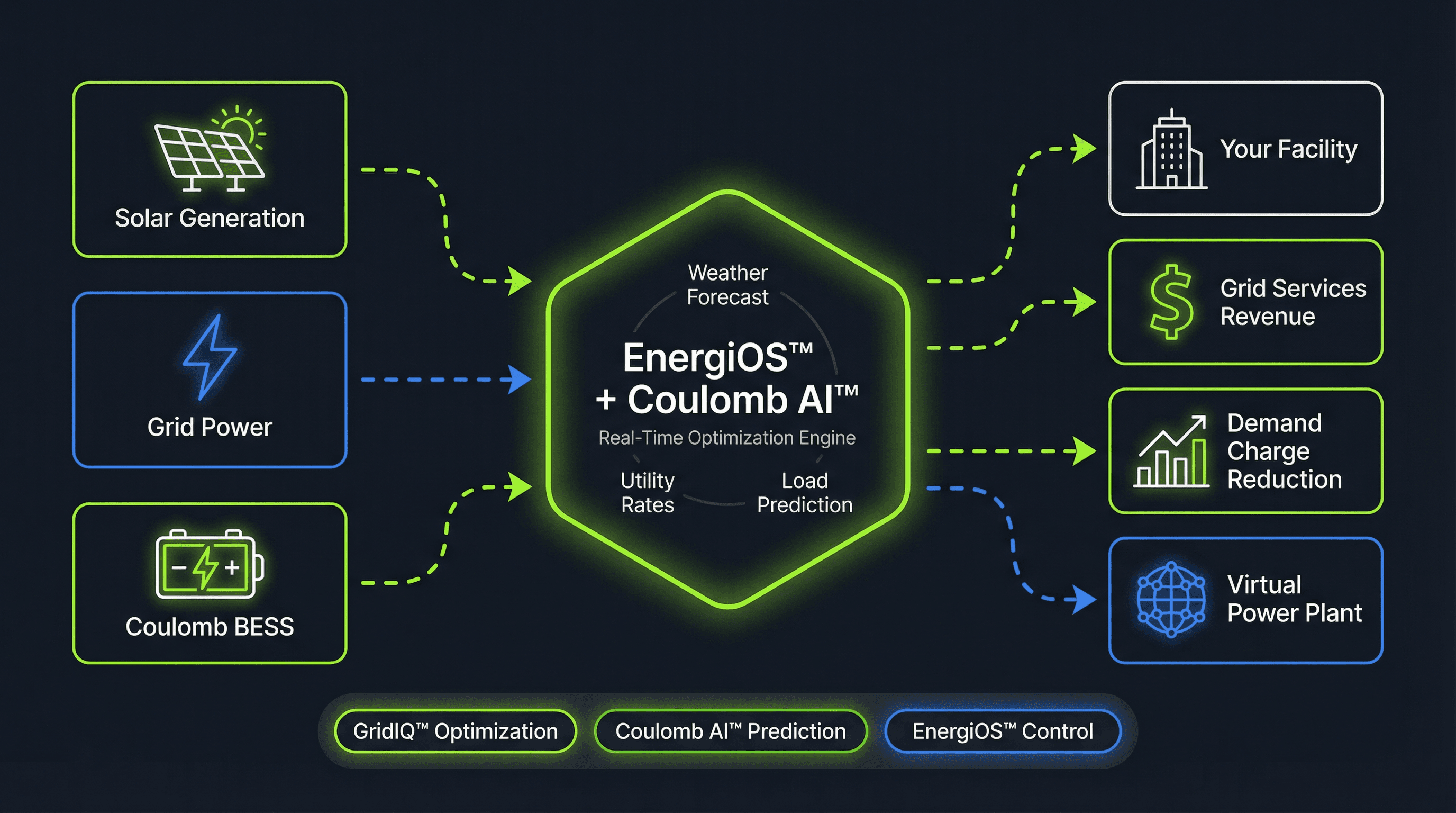 Solar Generation

Grid Power

Coulomb BESS

Weather Forecast

EnergiOS™ + Coulomb AI™

Real-Time Optimization Engine

Utility Rates

Load Prediction

Your Facility

Grid Services Revenue

Demand Charge Reduction

Virtual Power Plant

GridIQ™ Optimization

Coulomb AI™ Prediction

EnergiOS™ Control